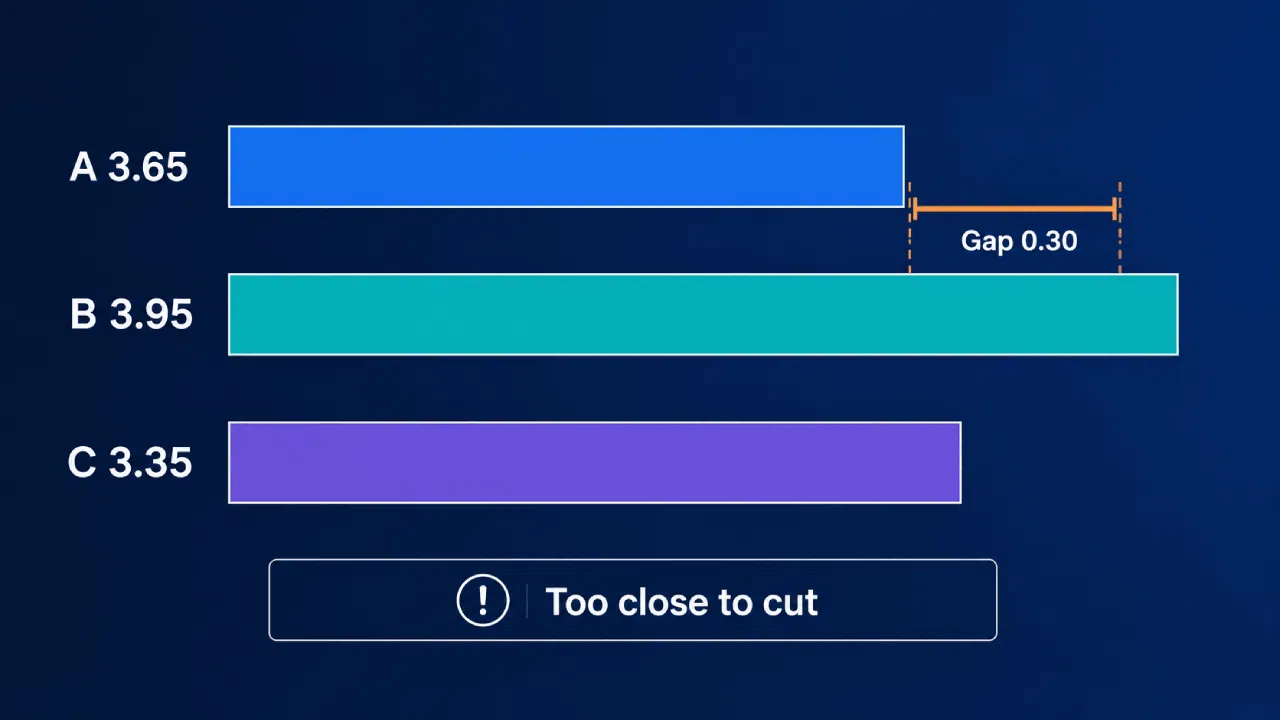 A 3.65

Gap 0.30

B 3.95

C 3.35

!

Too close to cut